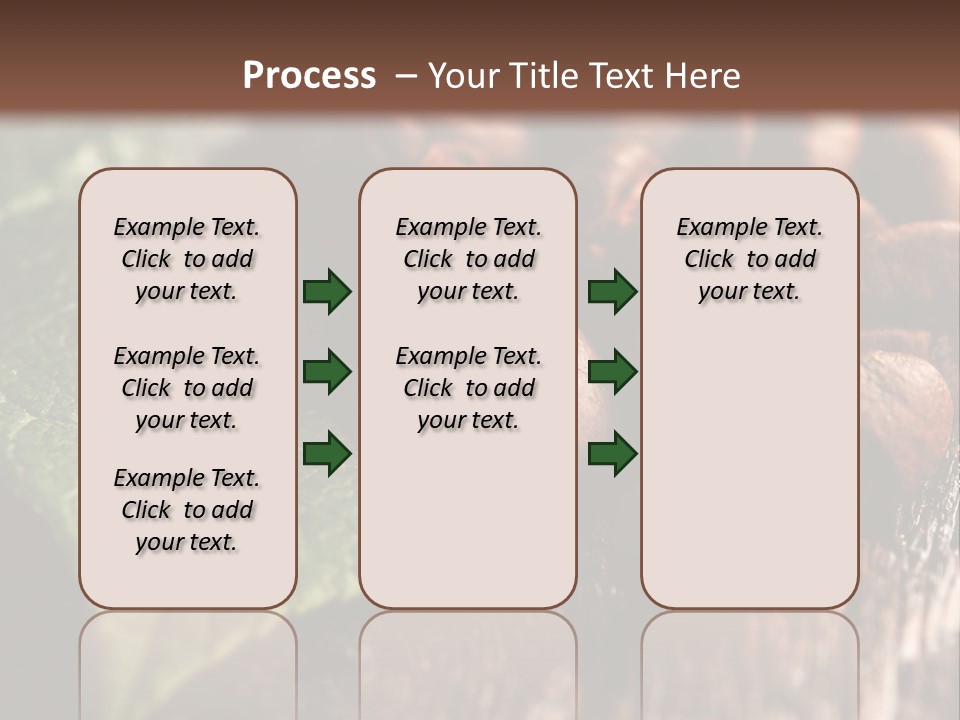 Process – Your Title Text Here

Example Text. Click to add your text.

Example Text. Click to add your text.

Example Text. Click to add your text.

Example Text. Click to add your text.

Example Text. Click to add your text.

Example Text. Click to add your text.